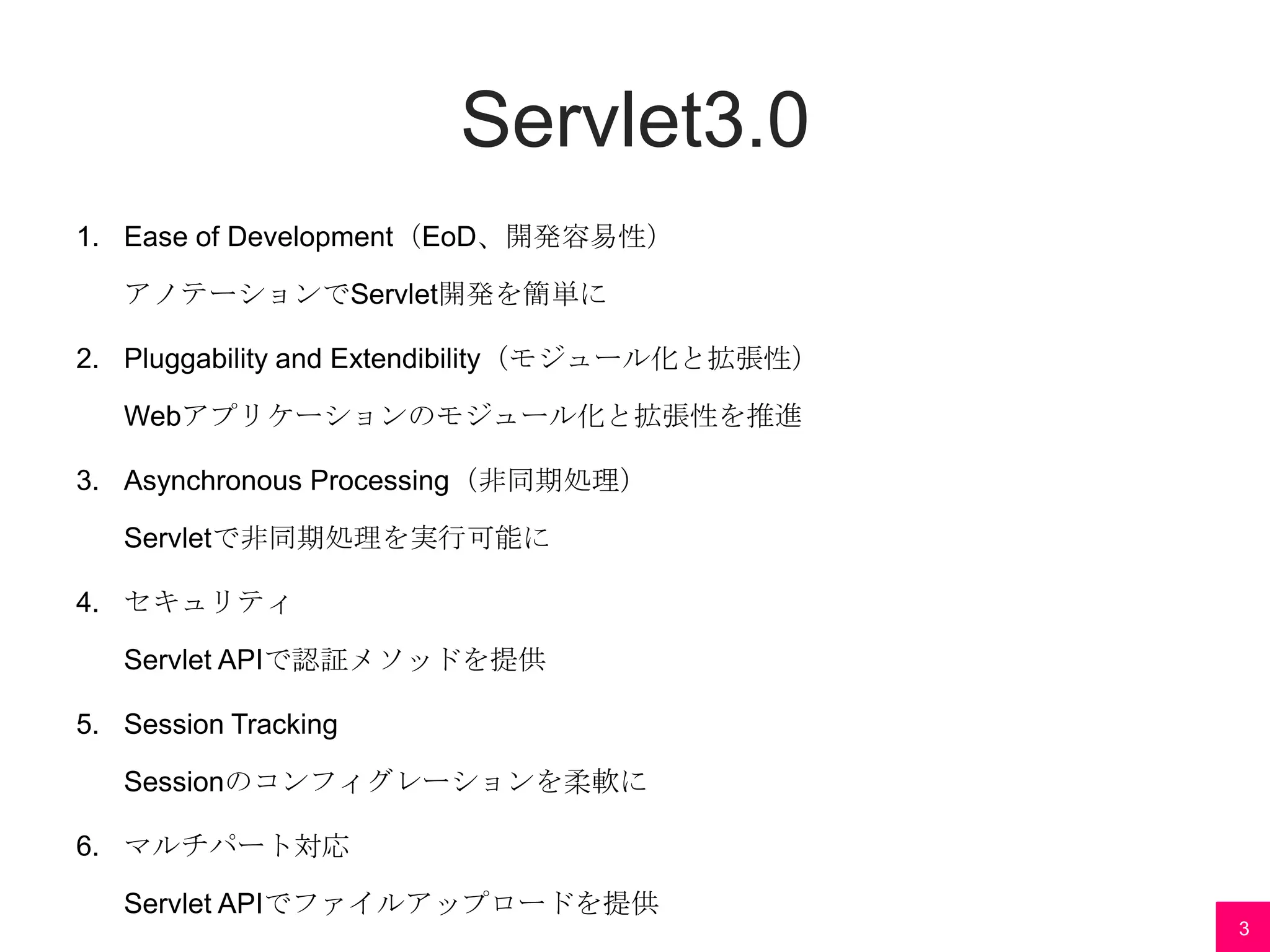 Servlet3.0

1. Ease of Development（EoD、開発容易性）

アノテーションでServlet開発を簡単に

2. Pluggability and Extendibility（モジュール化と拡張性）

Webアプリケーションのモジュール化と拡張性を推進

3. Asynchronous Processing（非同期処理）

Servletで非同期処理を実行可能に

4. セキュリティ

Servlet APIで認証メソッドを提供

5. Session Tracking

Sessionのコンフィグレーションを柔軟に

6. マルチパート対応

Servlet APIでファイルアップロードを提供

3